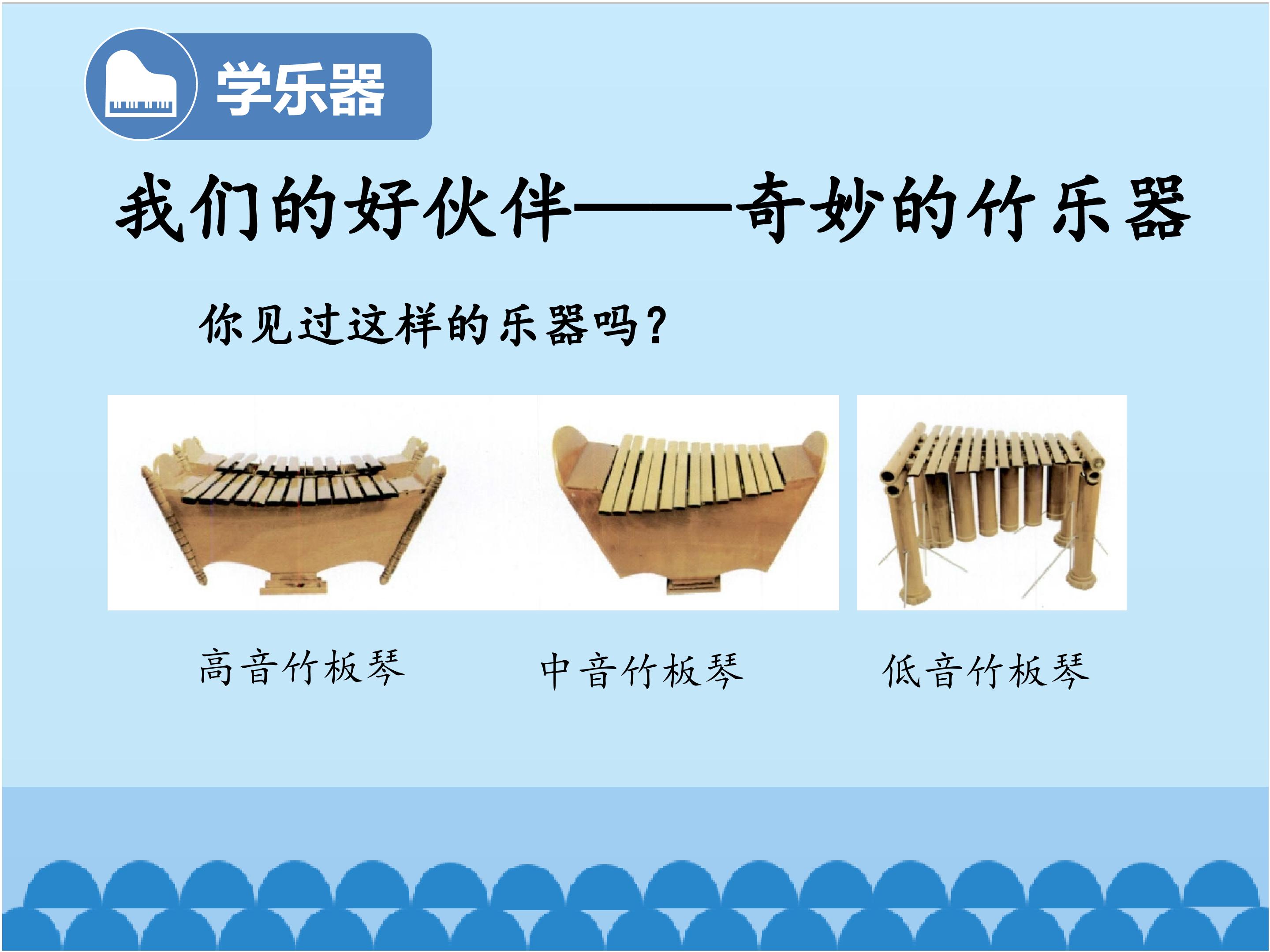 学乐器

我们的好伙伴——奇妙的竹乐器

你见过这样的乐器吗？

高音竹板琴

中音竹板琴

低音竹板琴